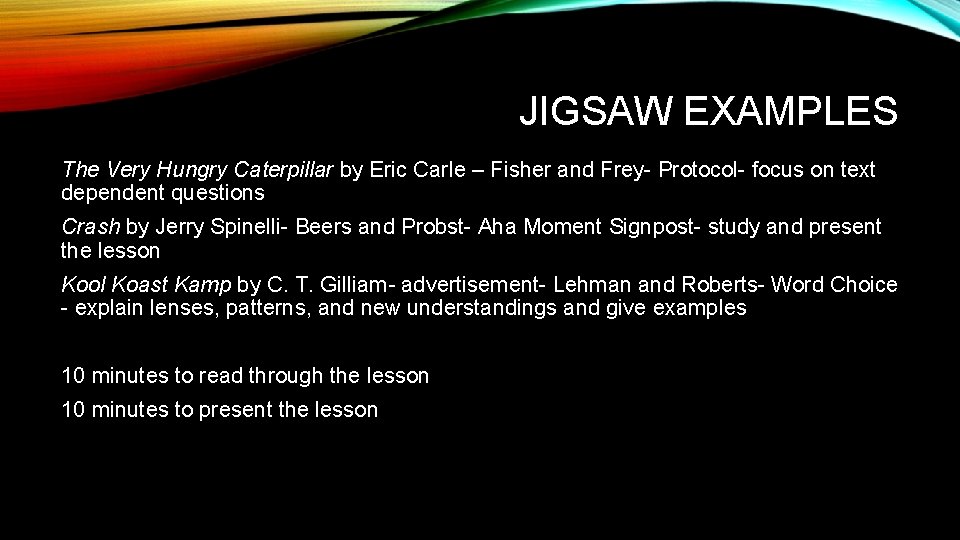 JIGSAW EXAMPLES

The Very Hungry Caterpillar by Eric Carle – Fisher and Frey- Protocol- focus on text dependent questions

Crash by Jerry Spinelli- Beers and Probst- Aha Moment Signpost- study and present the lesson

Kool Koast Kamp by C. T. Gilliam- advertisement- Lehman and Roberts- Word Choice - explain lenses, patterns, and new understandings and give examples

10 minutes to read through the lesson

10 minutes to present the lesson